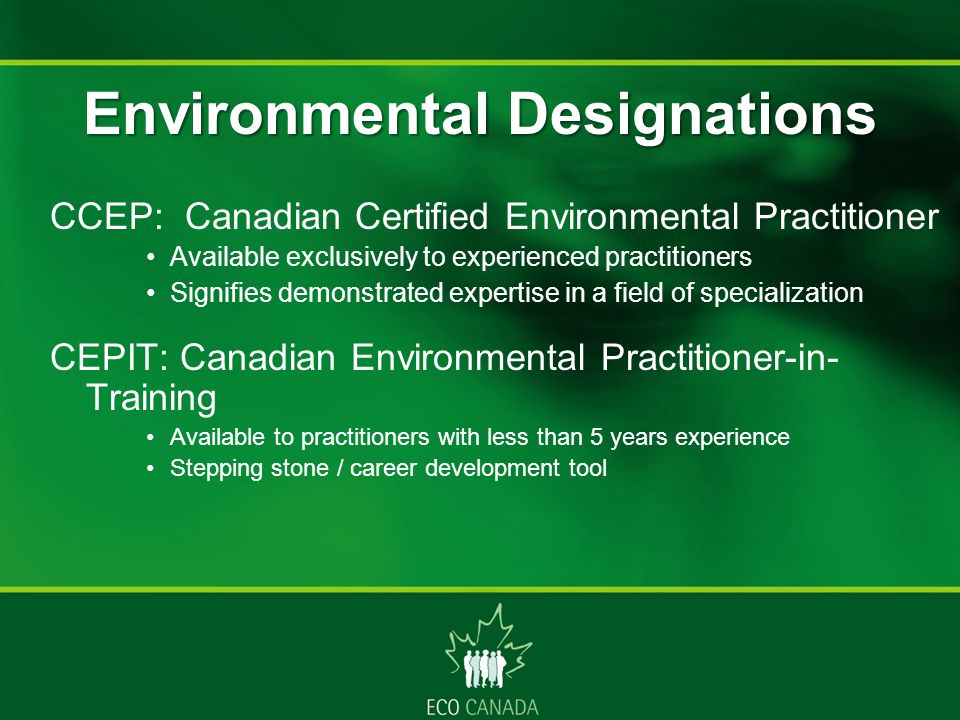 Environmental Designations

CCEP: Canadian Certified Environmental Practitioner

• Available exclusively to experienced practitioners
• Signifies demonstrated expertise in a field of specialization

CEPIT: Canadian Environmental Practitioner-in-Training

• Available to practitioners with less than 5 years experience
• Stepping stone / career development tool

ECO CANADA